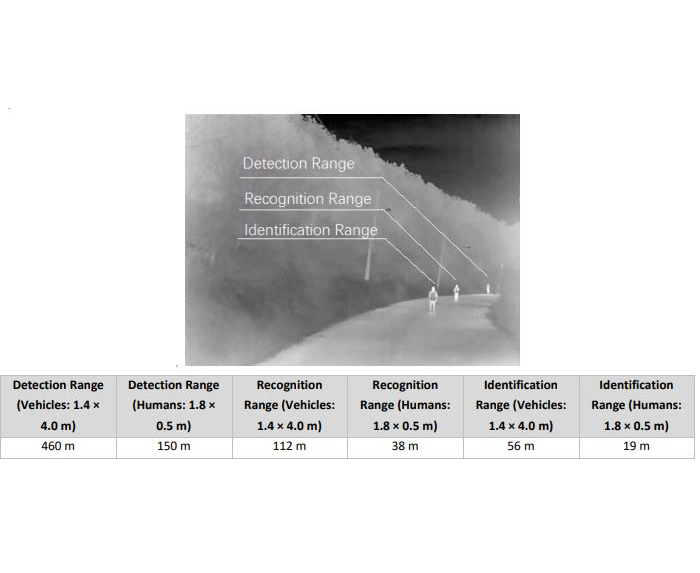 Detection Range
Recognition Range
Identification Range

| Detection Range (Vehicles: 1.4 × 4.0 m) | Detection Range (Humans: 1.8 × 0.5 m) | Recognition Range (Vehicles: 1.4 × 4.0 m) | Recognition Range (Humans: 1.8 × 0.5 m) | Identification Range (Vehicles: 1.4 × 4.0 m) | Identification Range (Humans: 1.8 × 0.5 m) |
|---|---|---|---|---|---|
| 460 m | 150 m | 112 m | 38 m | 56 m | 19 m |